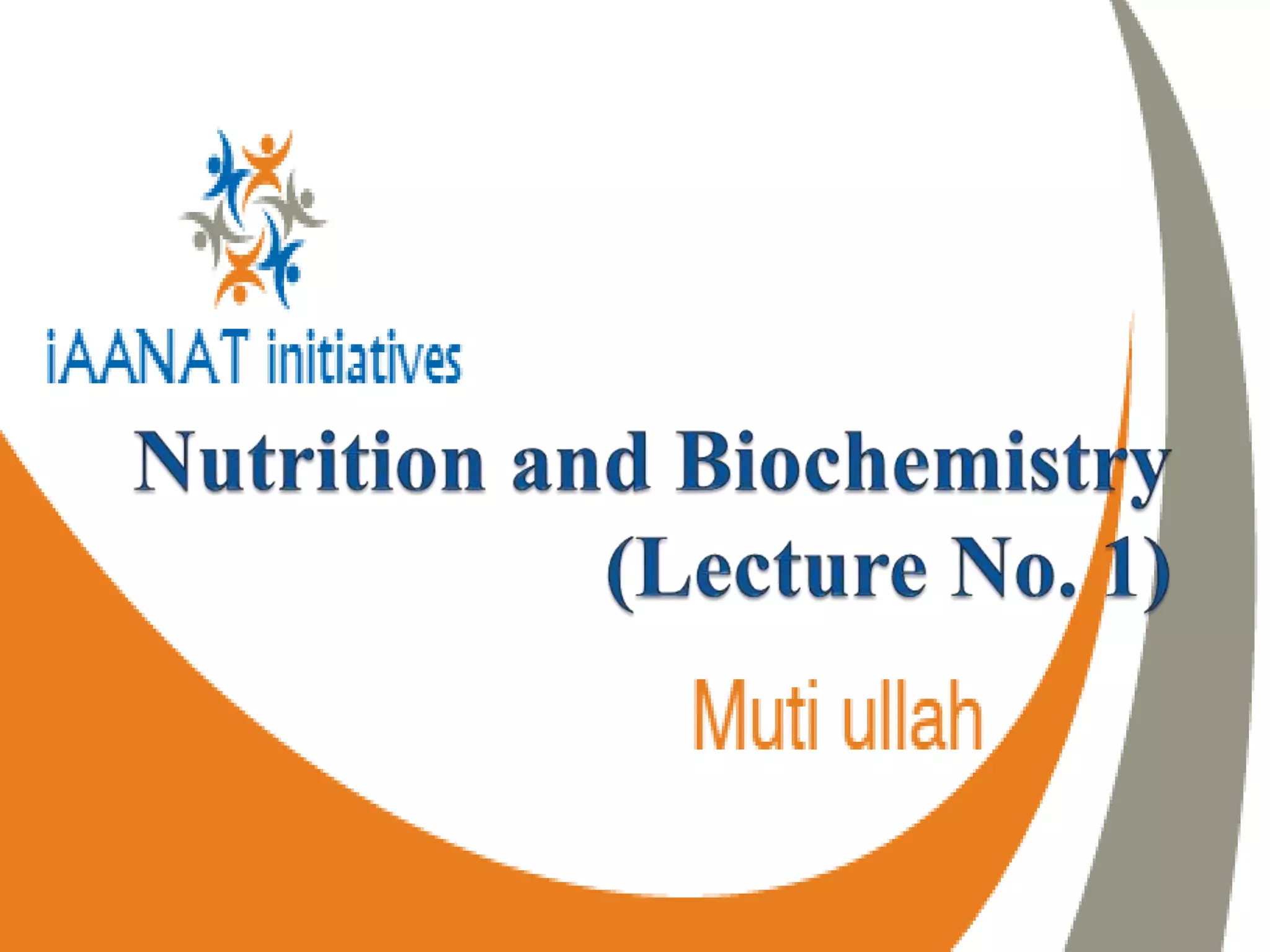 iAANAT initiatives

Nutrition and Biochemistry
(Lecture No. 1)

Muti ullah